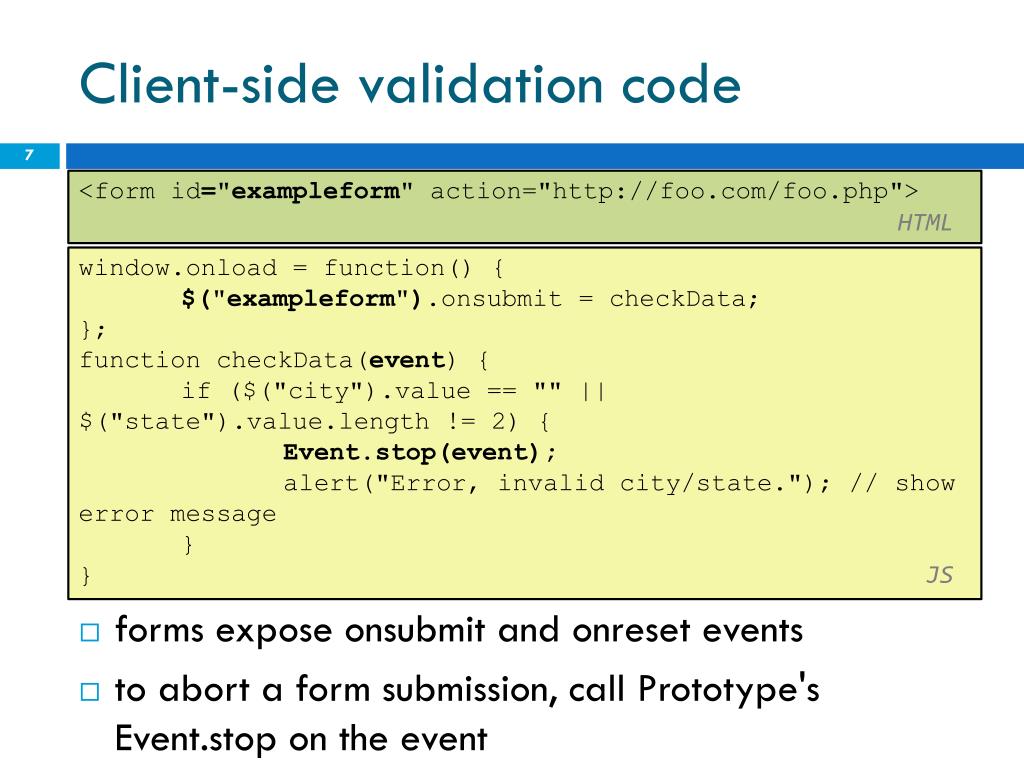 Client-side validation code

7

<form id="exampleform" action="http://foo.com/foo.php">
HTML

window.onload = function() {
	$("exampleform").onsubmit = checkData;
};
function checkData(event) {
	if ($("city").value == "" ||
$("state").value.length != 2) {
		Event.stop(event);
		alert("Error, invalid city/state."); // show error message
	}
}
JS

□ forms expose onsubmit and onreset events

□ to abort a form submission, call Prototype's Event.stop on the event